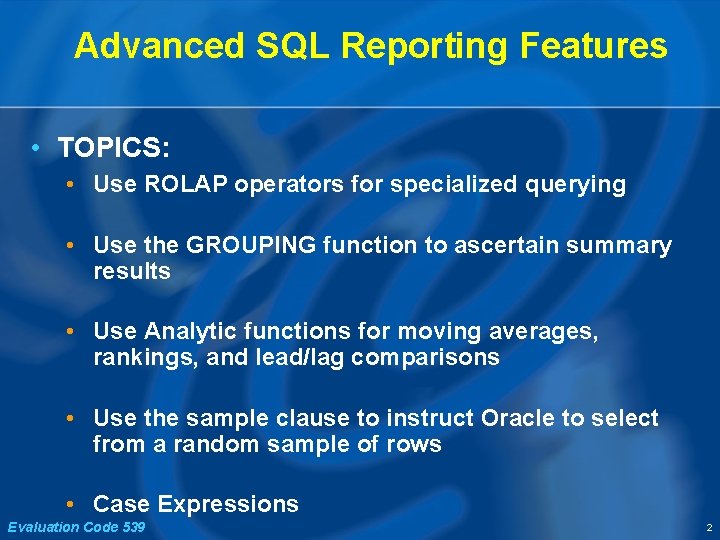 Advanced SQL Reporting Features

• TOPICS:
• Use ROLAP operators for specialized querying
• Use the GROUPING function to ascertain summary results
• Use Analytic functions for moving averages, rankings, and lead/lag comparisons
• Use the sample clause to instruct Oracle to select from a random sample of rows
• Case Expressions

Evaluation Code 539

2